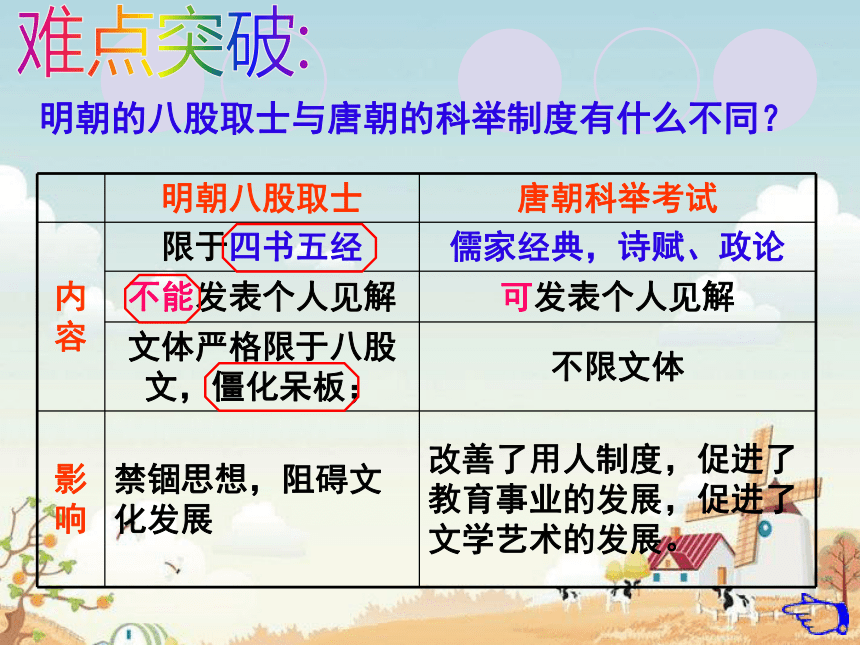 难点突破:

明朝的八股取士与唐朝的科举制度有什么不同?

|  | 明朝八股取士 | 唐朝科举考试 |
|---|---|---|
| 内容 | 限于四书五经 | 儒家经典，诗赋、政论 |
|  | 不能发表个人见解 | 可发表个人见解 |
|  | 文体严格限于八股文，僵化呆板; | 不限文体 |
| 影响 | 禁锢思想，阻碍文化发展 | 改善了用人制度，促进了教育事业的发展，促进了文学艺术的发展。 |